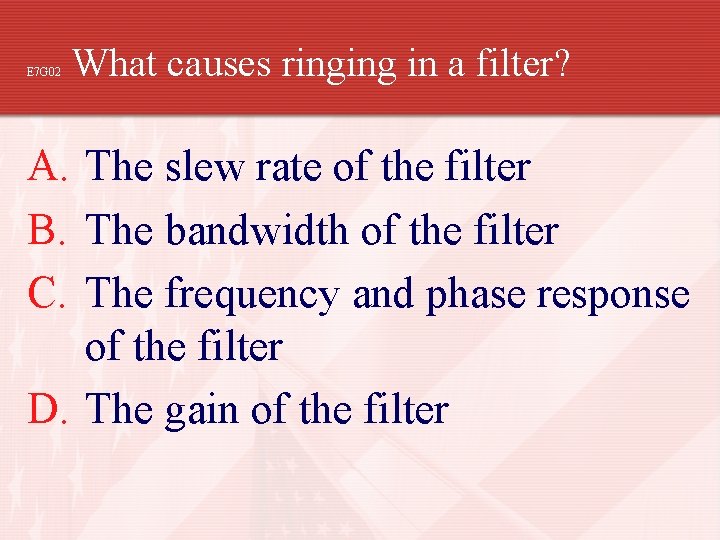 E7G02 What causes ringing in a filter?

A. The slew rate of the filter
B. The bandwidth of the filter
C. The frequency and phase response of the filter
D. The gain of the filter